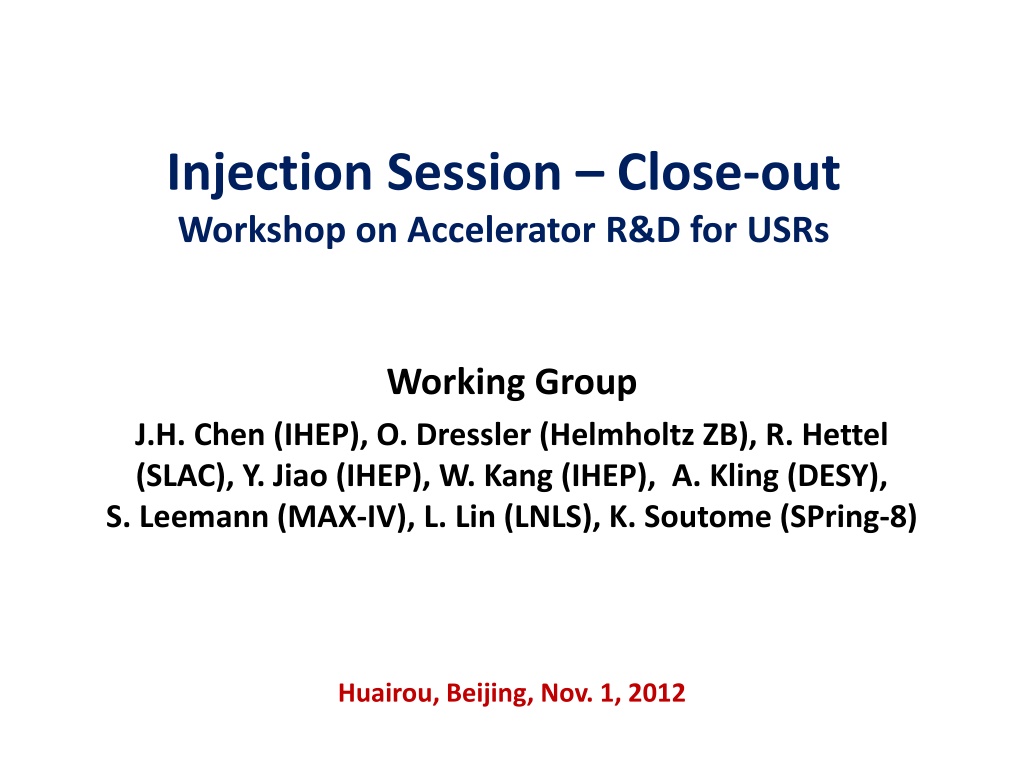 Injection Session – Close-out
Workshop on Accelerator R&D for USRs

Working Group
J.H. Chen (IHEP), O. Dressler (Helmholtz ZB), R. Hettel (SLAC), Y. Jiao (IHEP), W. Kang (IHEP), A. Kling (DESY), S. Leemann (MAX-IV), L. Lin (LNLS), K. Soutome (SPring-8)

Huairou, Beijing, Nov. 1, 2012